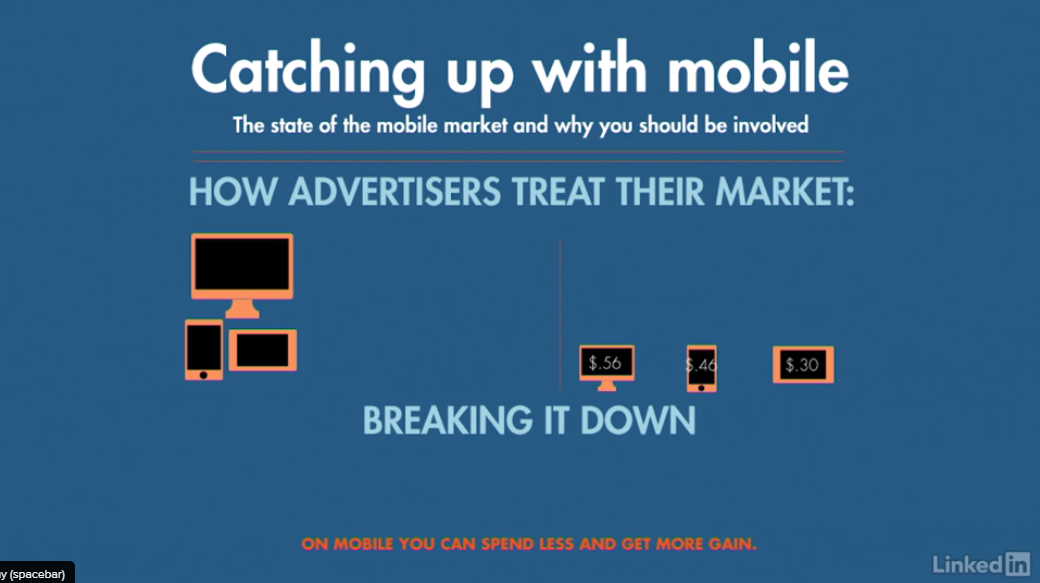 Catching up with mobile

The state of the mobile market and why you should be involved

HOW ADVERTISERS TREAT THEIR MARKET:

$.56

$.46

$.30

BREAKING IT DOWN

ON MOBILE YOU CAN SPEND LESS AND GET MORE GAIN.

y (spacebar)

LinkedIn